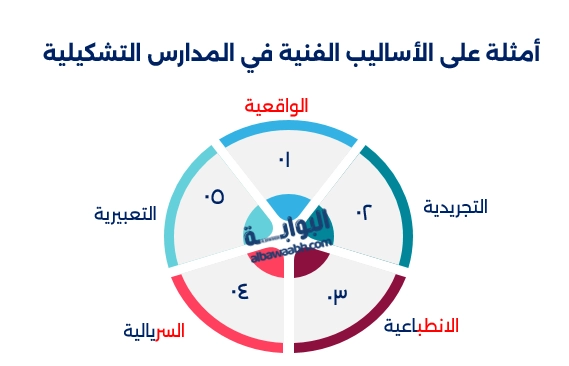 أمثلة على الأساليب الفنية في المدارس التشكيلية

الواقعية
٠١

التجريدية
٠٢

الانطباعية
٠٣

السريالية
٠٤

التعبيرية
٠٥

البوابة
albawaabh.com